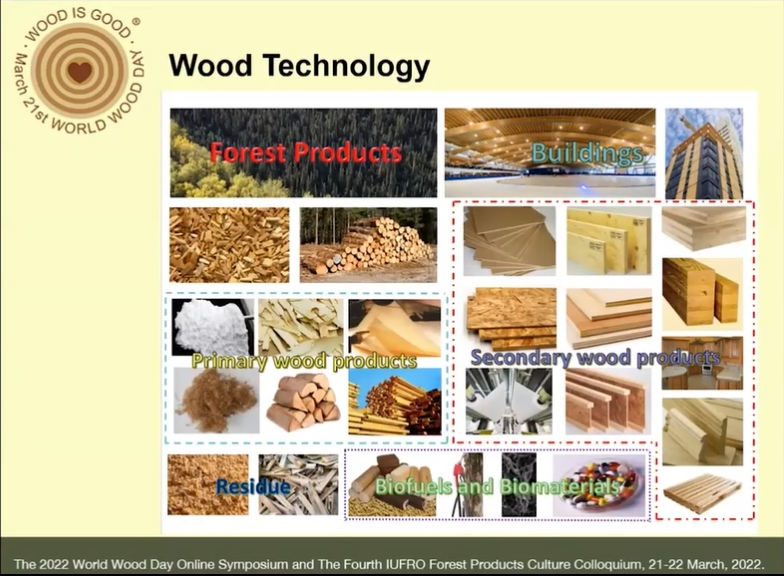 WOOD IS GOOD ®
March 21st WORLD WOOD DAY

Wood Technology

Forest Products

Buildings

Primary wood products

Secondary wood products

Residue

Biofuels and Biomaterials

The 2022 World Wood Day Online Symposium and The Fourth IUFRO Forest Products Culture Colloquium, 21-22 March, 2022.